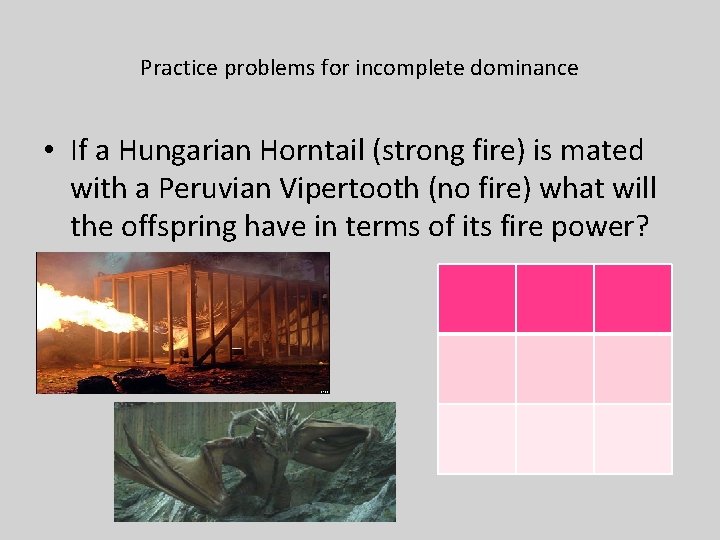 Practice problems for incomplete dominance

• If a Hungarian Horntail (strong fire) is mated with a Peruvian Vipertooth (no fire) what will the offspring have in terms of its fire power?